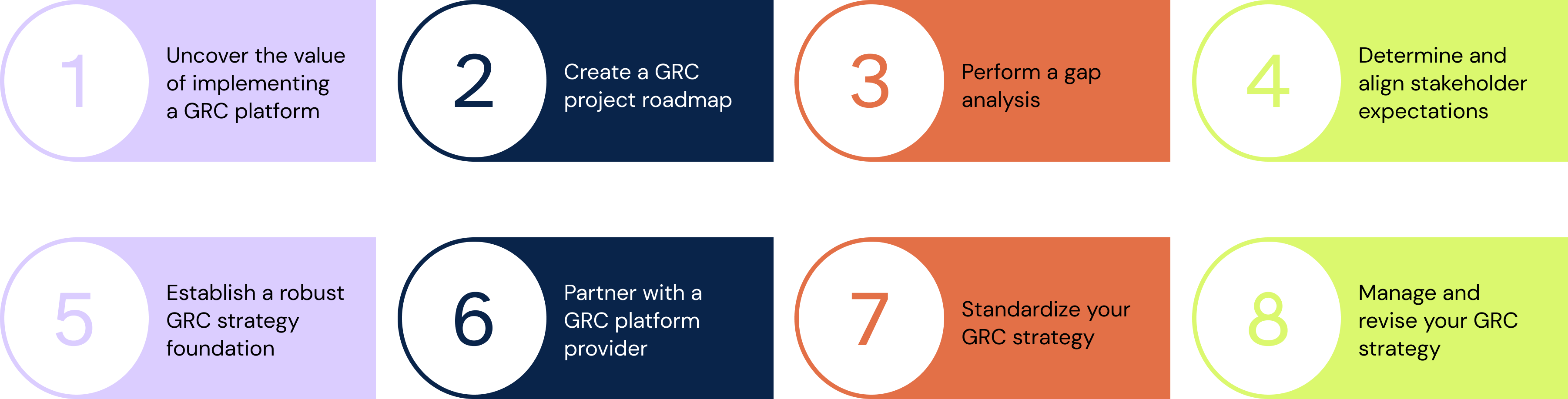 1

Uncover the value of implementing a GRC platform

2

Create a GRC project roadmap

3

Perform a gap analysis

4

Determine and align stakeholder expectations

5

Establish a robust GRC strategy foundation

6

Partner with a GRC platform provider

7

Standardize your GRC strategy

8

Manage and revise your GRC strategy